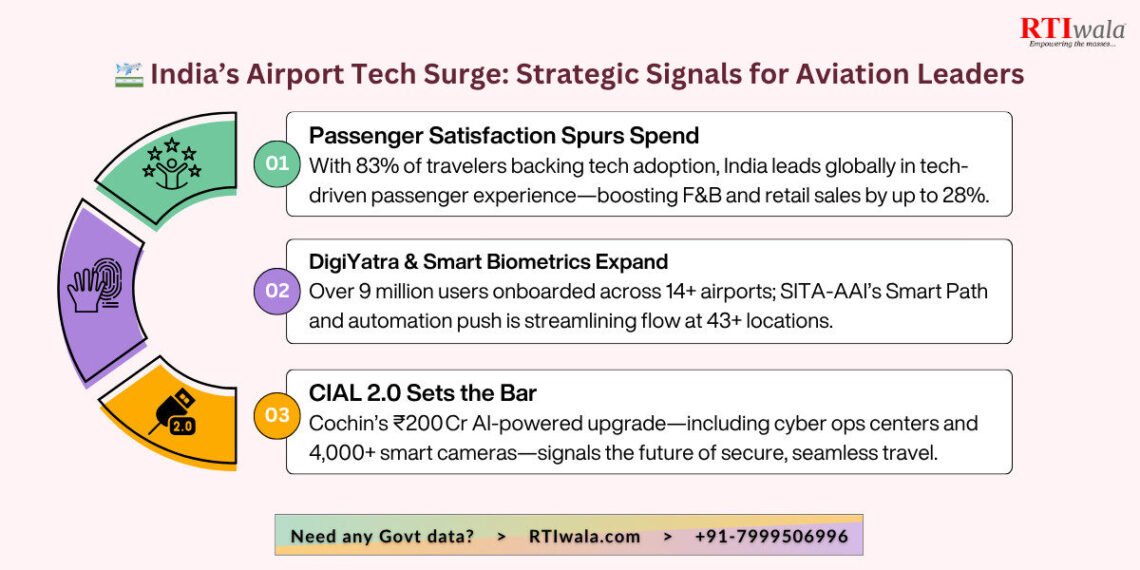 RTIwala
Empowering the masses...

India's Airport Tech Surge: Strategic Signals for Aviation Leaders

01
Passenger Satisfaction Spurs Spend
With 83% of travelers backing tech adoption, India leads globally in tech-driven passenger experience—boosting F&B and retail sales by up to 28%.

02
DigiYatra & Smart Biometrics Expand
Over 9 million users onboarded across 14+ airports; SITA-AAI's Smart Path and automation push is streamlining flow at 43+ locations.

2.0

03
CIAL 2.0 Sets the Bar
Cochin's ₹200 Cr AI-powered upgrade—including cyber ops centers and 4,000+ smart cameras—signals the future of secure, seamless travel.

Need any Govt data? > RTIwala.com > +91-7999506996